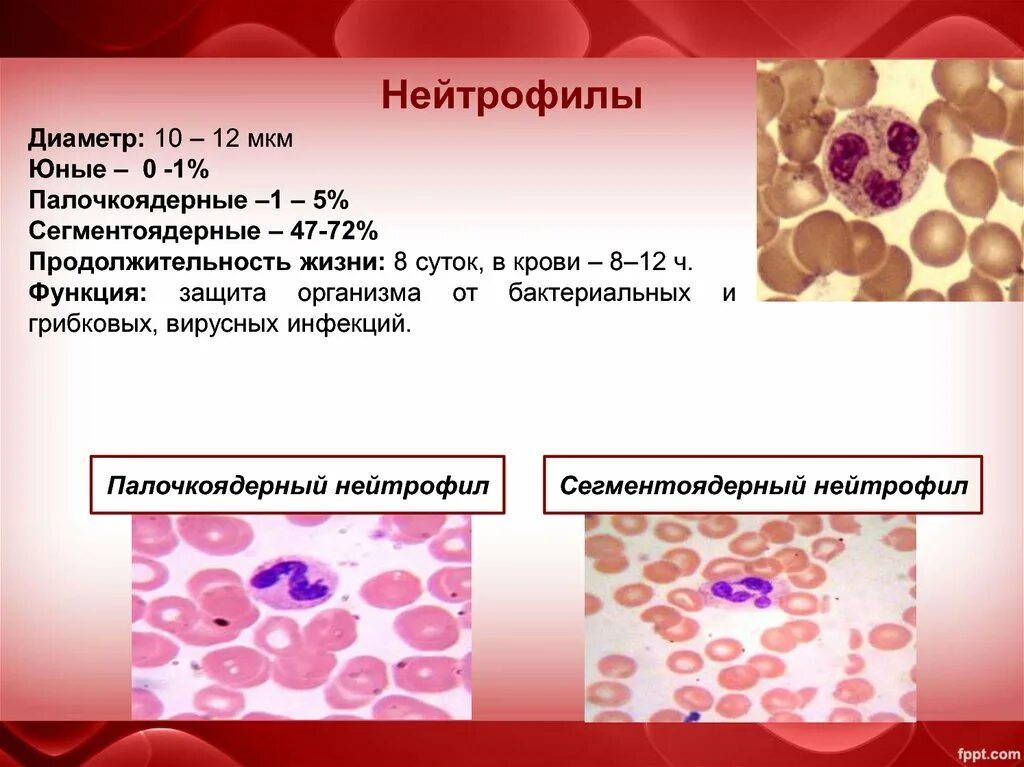 Нейтрофилы

Диаметр: 10 – 12 мкм
Юные – 0 -1%
Палочкоядерные –1 – 5%
Сегментоядерные – 47-72%
Продолжительность жизни: 8 суток, в крови – 8–12 ч.
Функция: защита организма от бактериальных и грибковых, вирусных инфекций.

Палочкоядерный нейтрофил

Сегментоядерный нейтрофил

fppt.com